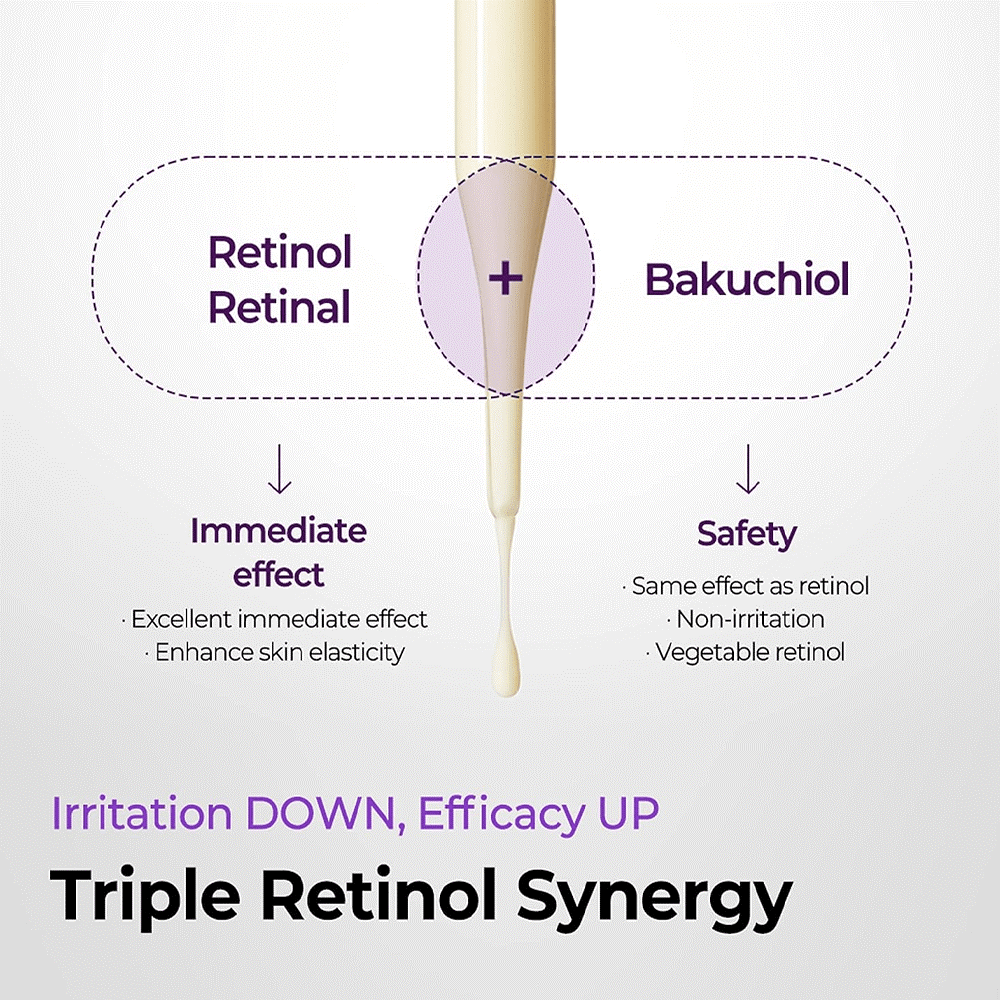 Retinol
Retinal

+

Bakuchiol

↓

Immediate effect

· Excellent immediate effect
· Enhance skin elasticity

↓

Safety

· Same effect as retinol
· Non-irritation
· Vegetable retinol

Irritation DOWN, Efficacy UP

Triple Retinol Synergy